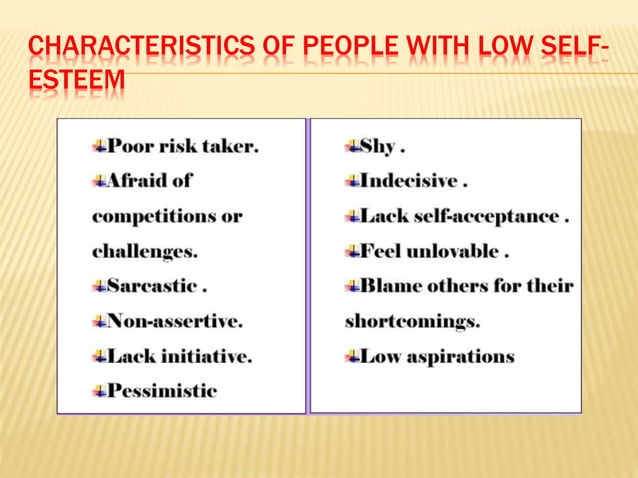 CHARACTERISTICS OF PEOPLE WITH LOW SELF-ESTEEM

Poor risk taker.
Afraid of competitions or challenges.
Sarcastic .
Non-assertive.
Lack initiative.
Pessimistic

Shy .
Indecisive .
Lack self-acceptance .
Feel unlovable .
Blame others for their shortcomings.
Low aspirations